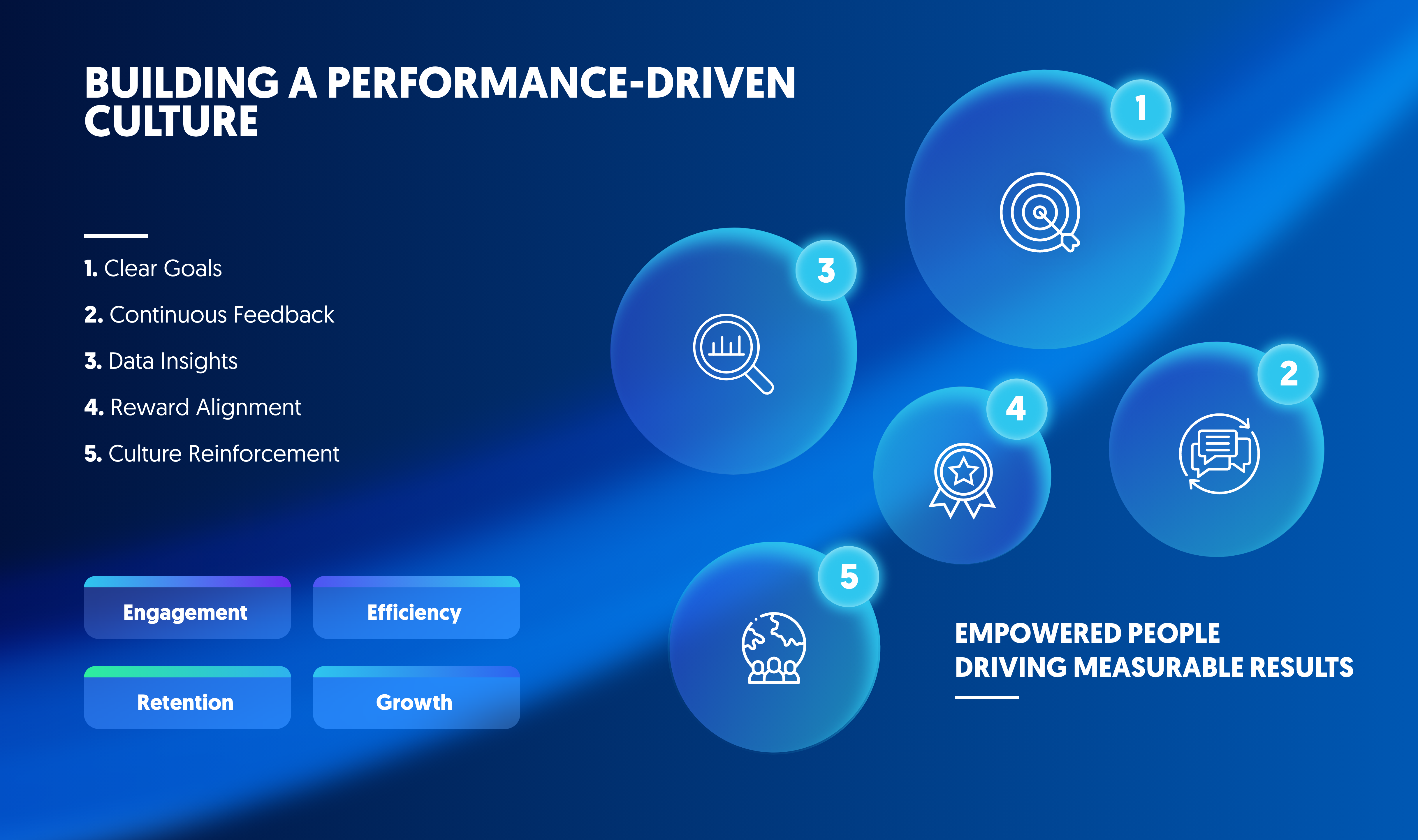 BUILDING A PERFORMANCE-DRIVEN CULTURE

1. Clear Goals

2. Continuous Feedback

3. Data Insights

4. Reward Alignment

5. Culture Reinforcement

Engagement

Efficiency

Retention

Growth

1

3

4

2

5

EMPOWERED PEOPLE DRIVING MEASURABLE RESULTS